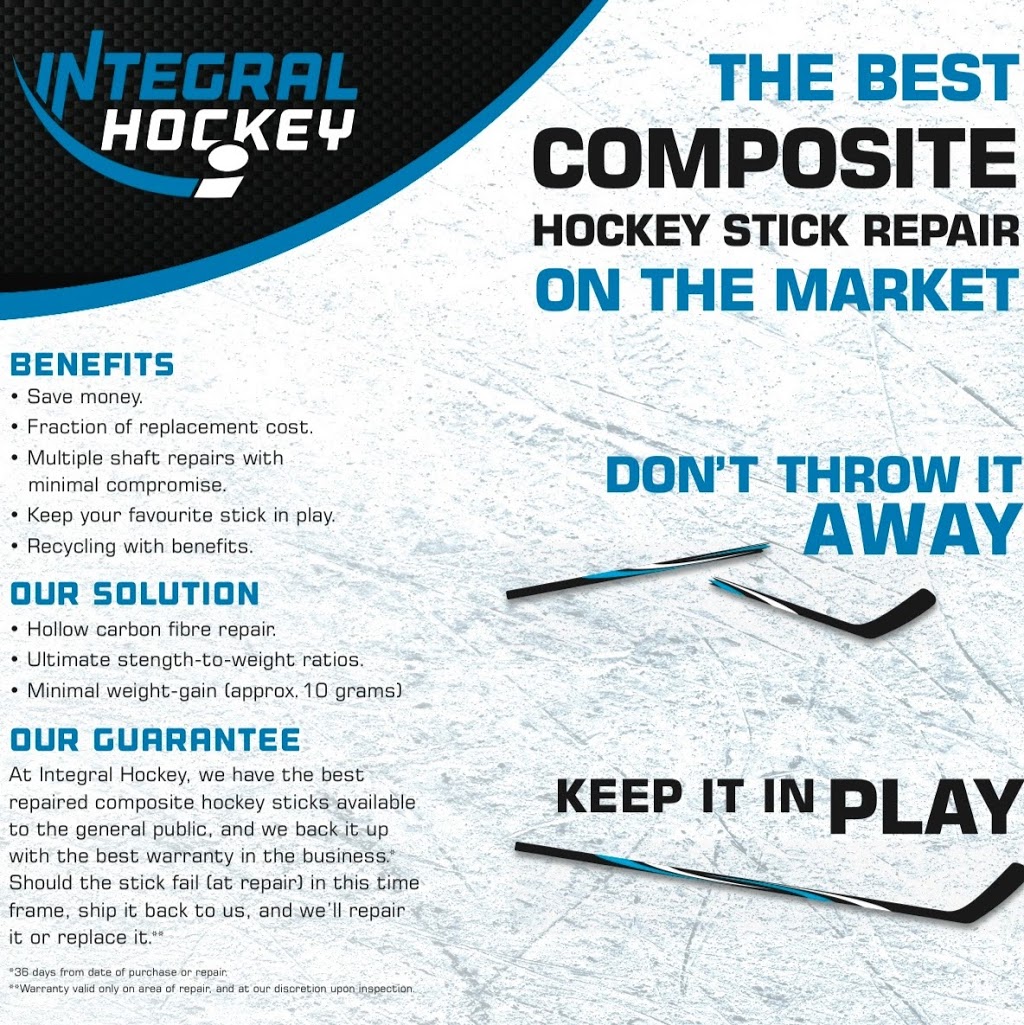 INTEGRAL HOCKEY

THE BEST COMPOSITE HOCKEY STICK REPAIR ON THE MARKET

BENEFITS
• Save money.
• Fraction of replacement cost.
• Multiple shaft repairs with minimal compromise.
• Keep your favourite stick in play.
• Recycling with benefits.

OUR SOLUTION
• Hollow carbon fibre repair.
• Ultimate stength-to-weight ratios.
• Minimal weight-gain (approx. 10 grams)

OUR GUARANTEE
At Integral Hockey, we have the best repaired composite hockey sticks available to the general public, and we back it up with the best warranty in the business.* Should the stick fail (at repair) in this time frame, ship it back to us, and we'll repair it or replace it.**

*36 days from date of purchase or repair.
**Warranty valid only on area of repair, and at our discretion upon inspection.

DON'T THROW IT AWAY

KEEP IT IN PLAY